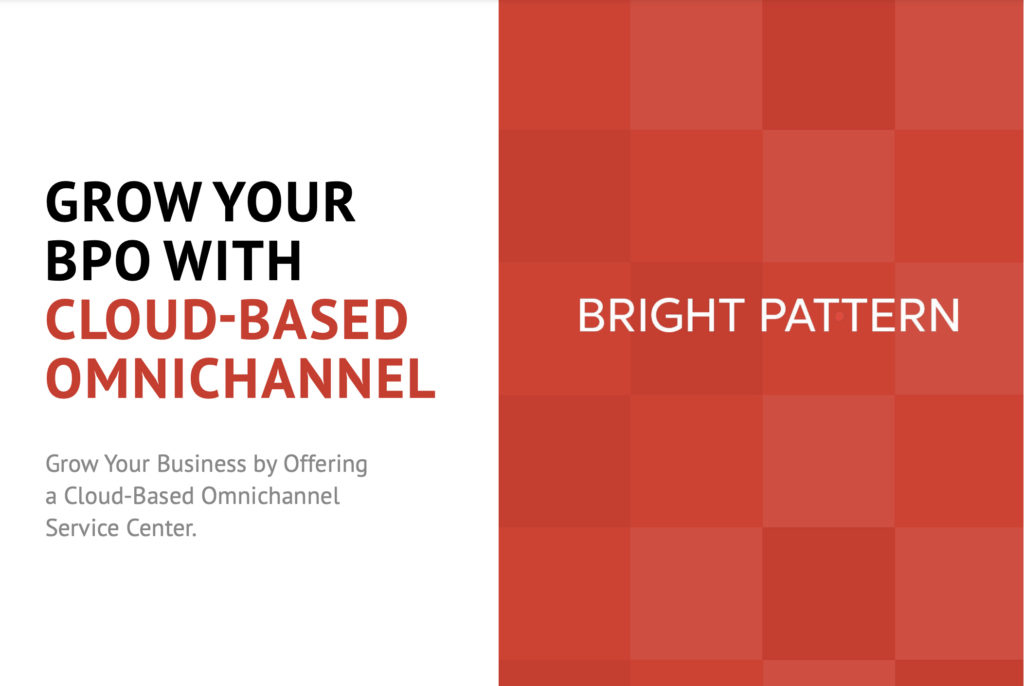 GROW YOUR BPO WITH CLOUD-BASED OMNICHANNEL

Grow Your Business by Offering a Cloud-Based Omnichannel Service Center.

BRIGHT PATTERN